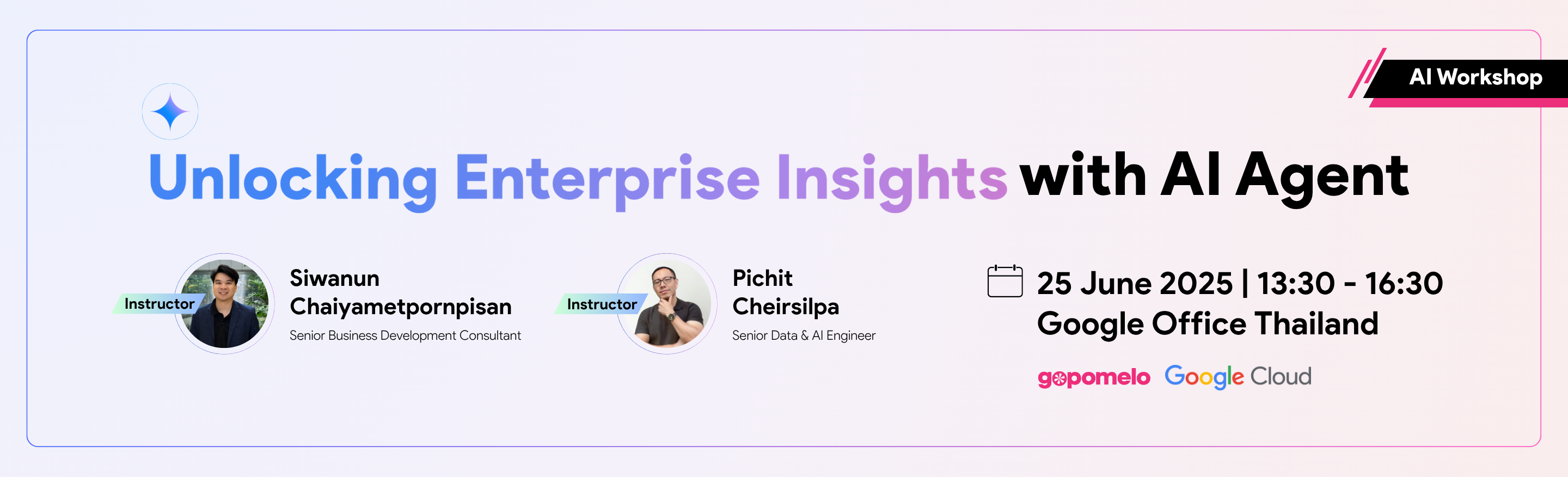 AI Workshop

Unlocking Enterprise Insights with AI Agent

Instructor

Siwanun Chaiyametpornpisan

Senior Business Development Consultant

Instructor

Pichit Cheirsilpa

Senior Data & AI Engineer

25 June 2025 | 13:30 - 16:30

Google Office Thailand

gopomelo Google Cloud